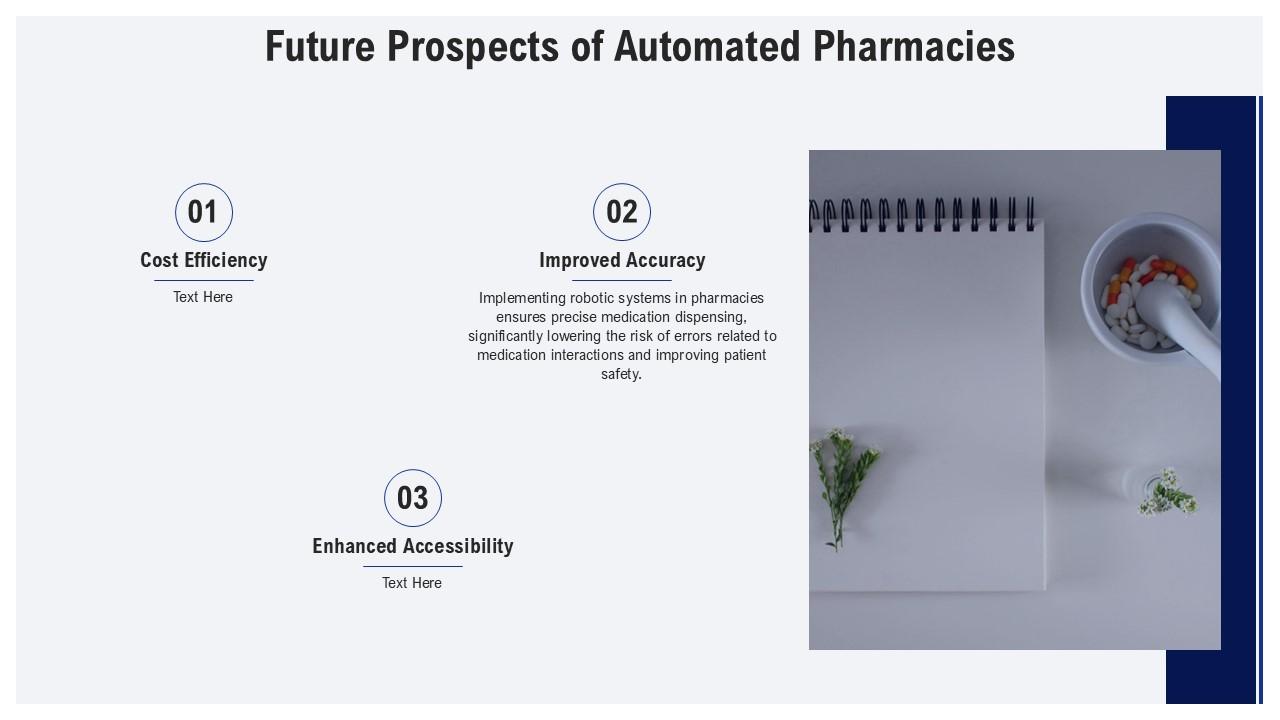 Future Prospects of Automated Pharmacies

01

Cost Efficiency

Text Here

02

Improved Accuracy

Implementing robotic systems in pharmacies ensures precise medication dispensing, significantly lowering the risk of errors related to medication interactions and improving patient safety.

03

Enhanced Accessibility

Text Here